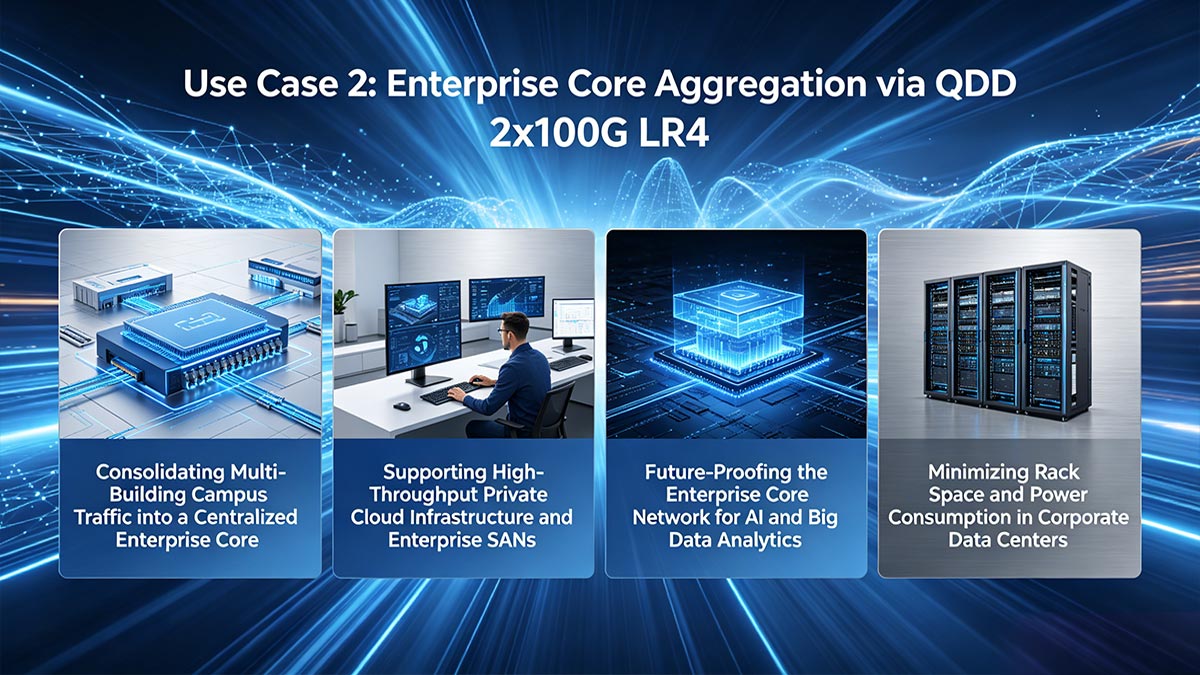 Use Case 2: Enterprise Core Aggregation via QDD 2x100G LR4

Consolidating Multi-Building Campus Traffic into a Centralized Enterprise Core

Supporting High-Throughput Private Cloud Infrastructure and Enterprise SANs

Future-Proofing the Enterprise Core Network for AI and Big Data Analytics

Minimizing Rack Space and Power Consumption in Corporate Data Centers